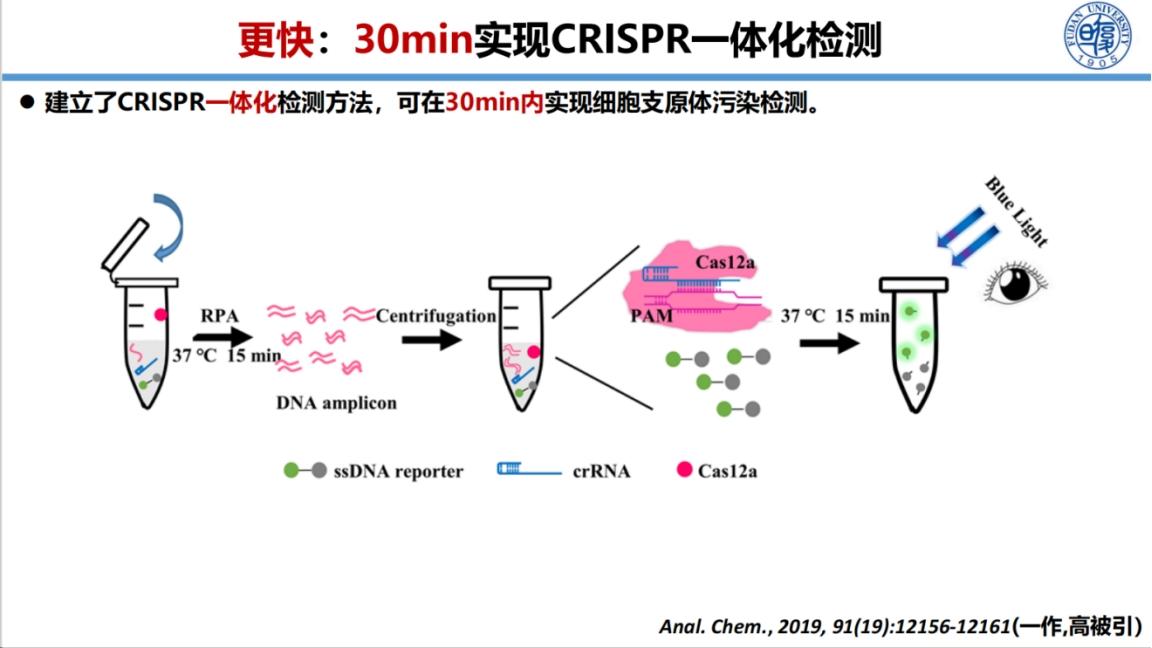 更快：30min实现CRISPR一体化检测

FUDAN UNIVERSITY 1905

● 建立了CRISPR一体化检测方法，可在30min内实现细胞支原体污染检测。

RPA

37 ℃ 15 min

DNA amplicon

Centrifugation

Cas12a

PAM

37 ℃ 15 min

Blue Light

ssDNA reporter

crRNA

Cas12a

Anal. Chem., 2019, 91(19):12156-12161(一作,高被引)